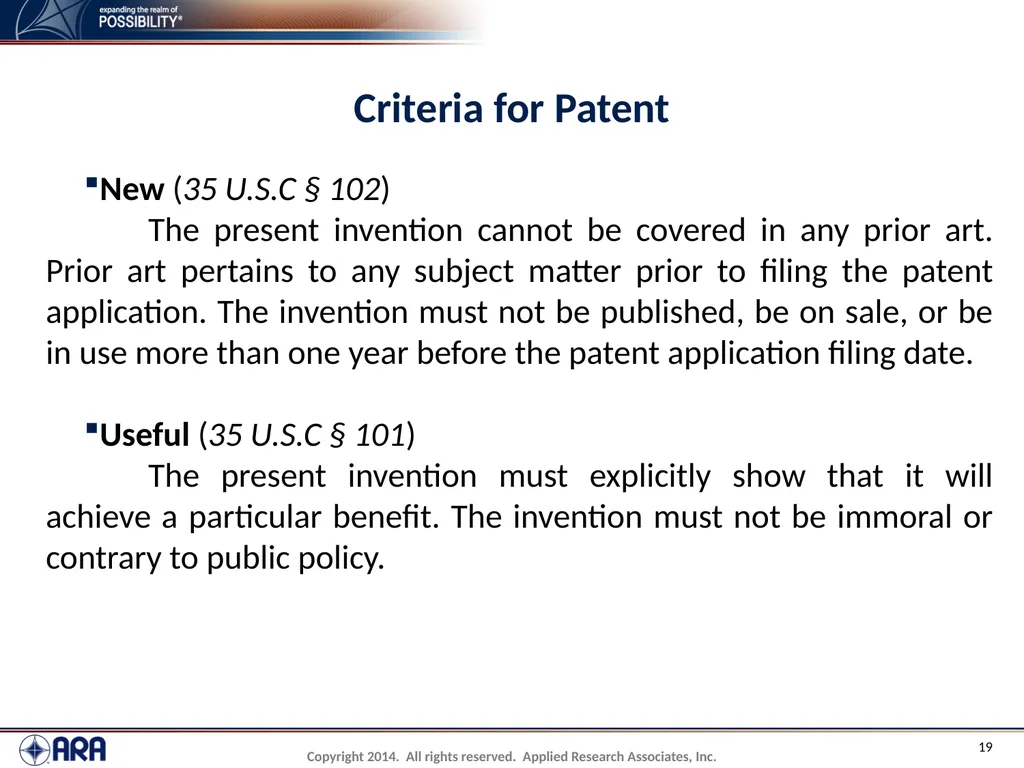 expanding the realm of
POSSIBILITY®

Criteria for Patent

▪New (35 U.S.C § 102)
The present invention cannot be covered in any prior art. Prior art pertains to any subject matter prior to filing the patent application. The invention must not be published, be on sale, or be in use more than one year before the patent application filing date.

▪Useful (35 U.S.C § 101)
The present invention must explicitly show that it will achieve a particular benefit. The invention must not be immoral or contrary to public policy.

ARA

Copyright 2014. All rights reserved. Applied Research Associates, Inc.

19